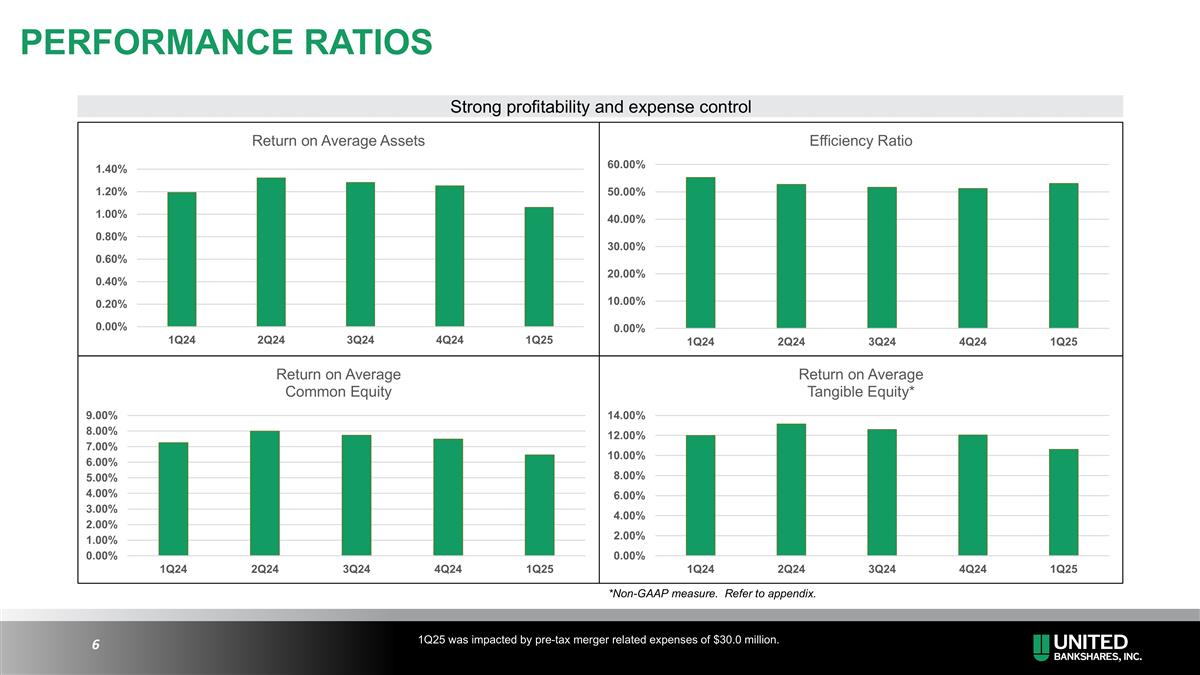 PERFORMANCE RATIOS

Strong profitability and expense control

Return on Average Assets

1.40%
1.20%
1.00%
0.80%
0.60%
0.40%
0.20%
0.00%

1Q24 2Q24 3Q24 4Q24 1Q25

Efficiency Ratio

60.00%
50.00%
40.00%
30.00%
20.00%
10.00%
0.00%

1Q24 2Q24 3Q24 4Q24 1Q25

Return on Average Common Equity

9.00%
8.00%
7.00%
6.00%
5.00%
4.00%
3.00%
2.00%
1.00%
0.00%

1Q24 2Q24 3Q24 4Q24 1Q25

Return on Average Tangible Equity*

14.00%
12.00%
10.00%
8.00%
6.00%
4.00%
2.00%
0.00%

1Q24 2Q24 3Q24 4Q24 1Q25

*Non-GAAP measure. Refer to appendix.

6

1Q25 was impacted by pre-tax merger related expenses of $30.0 million.

UNITED BANKSHARES, INC.